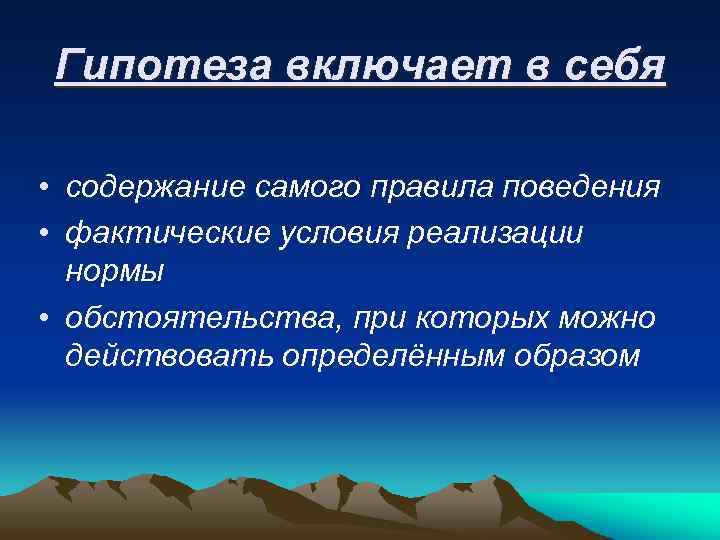 Гипотеза включает в себя

• содержание самого правила поведения
• фактические условия реализации нормы
• обстоятельства, при которых можно действовать определённым образом